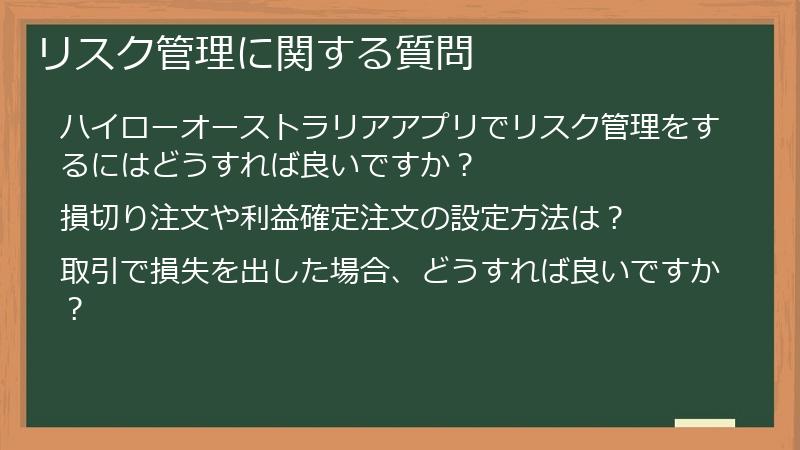 リスク管理に関する質問

ハイローオーストラリアアプリでリスク管理をするにはどうすれば良いですか？

損切り注文や利益確定注文の設定方法は？

取引で損失を出した場合、どうすれば良いですか？